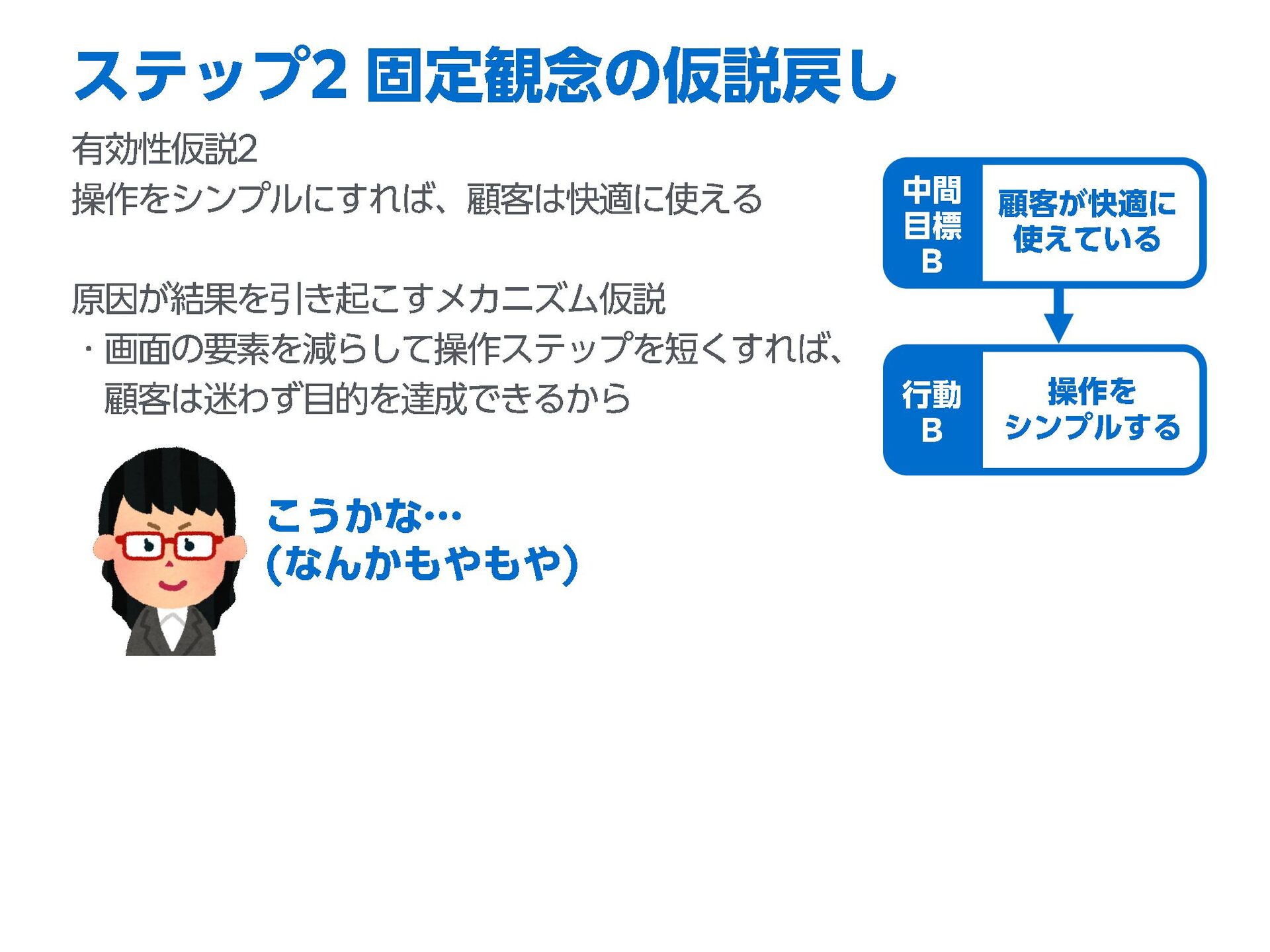 ステップ2 固定観念の仮説戻し

有効性仮説2
操作をシンプルにすれば、顧客は快適に使える

原因が結果を引き起こすメカニズム仮説
・画面の要素を減らして操作ステップを短くすれば、顧客は迷わず目的を達成できるから

中間目標B
顧客が快適に使えている

行動B
操作をシンプルする

こうかな…
(なんかもやもや)